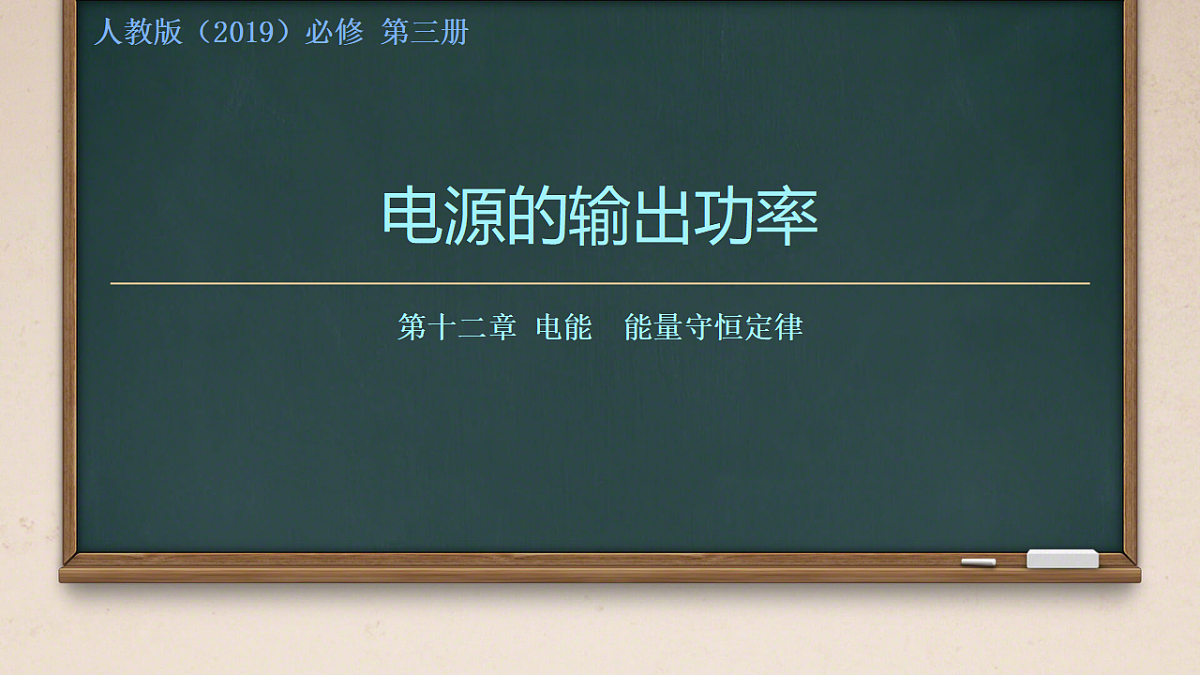 人教版（2019）必修 第三册

电源的输出功率

第十二章 电能 能量守恒定律